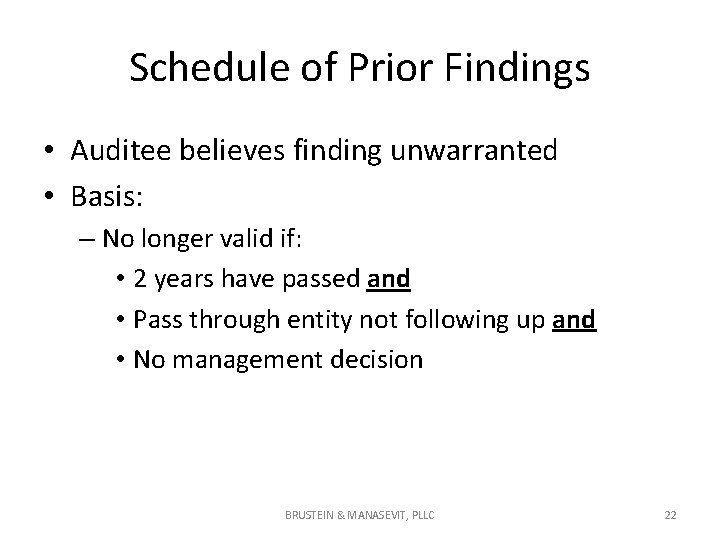 Schedule of Prior Findings

• Auditee believes finding unwarranted
• Basis:
– No longer valid if:
• 2 years have passed and
• Pass through entity not following up and
• No management decision

BRUSTEIN & MANASEVIT, PLLC

22